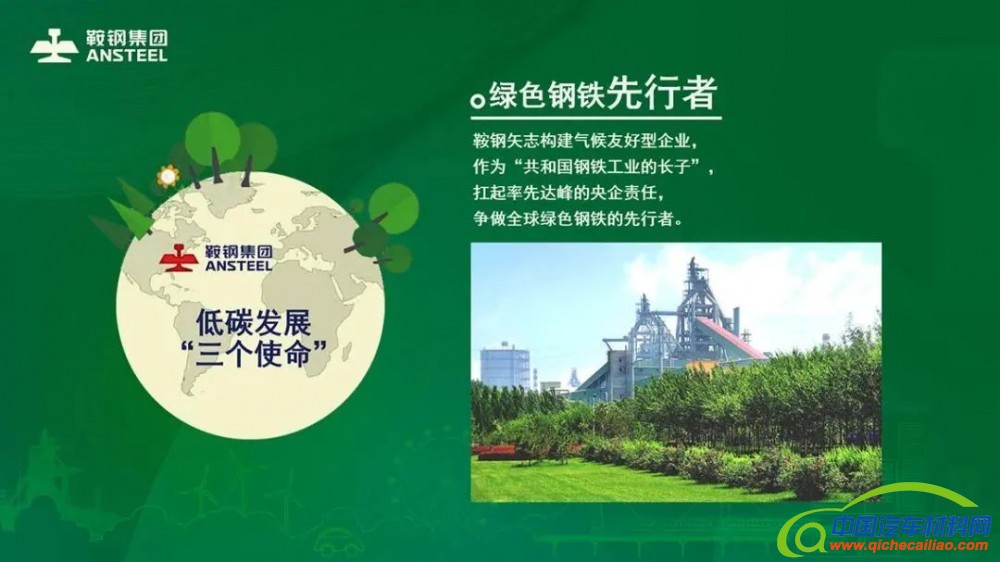 鞍钢集团
ANSTEEL

鞍钢集团
ANSTEEL

低碳发展
“三个使命”

绿色钢铁先行者

鞍钢矢志构建气候友好型企业，
作为“共和国钢铁工业的长子”，
扛起率先达峰的央企责任，
争做全球绿色钢铁的先行者。

中国汽车材料网
www.qichecailiao.com